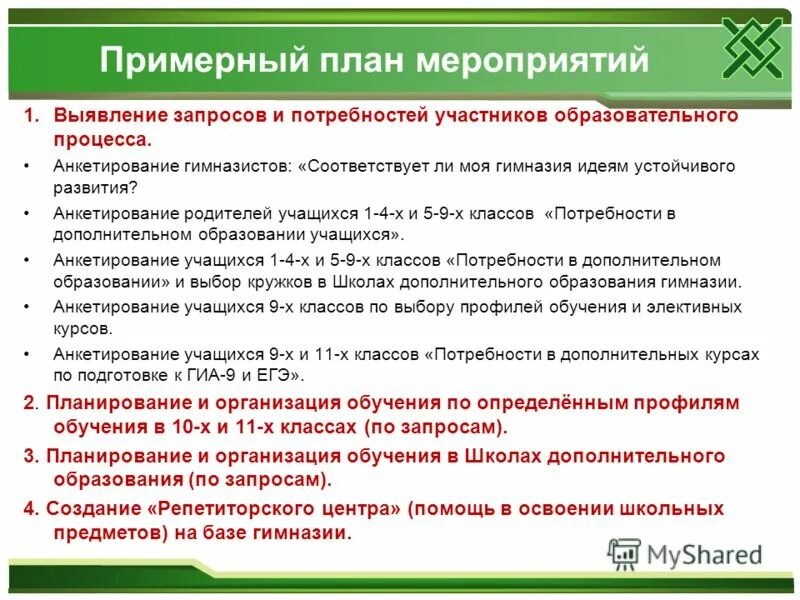 Примерный план мероприятий

1. Выявление запросов и потребностей участников образовательного процесса.

• Анкетирование гимназистов: «Соответствует ли моя гимназия идеям устойчивого развития?

• Анкетирование родителей учащихся 1-4-х и 5-9-х классов «Потребности в дополнительном образовании учащихся».

• Анкетирование учащихся 1-4-х и 5-9-х классов «Потребности в дополнительном образовании» и выбор кружков в Школах дополнительного образования гимназии.

• Анкетирование учащихся 9-х классов по выбору профилей обучения и элективных курсов.

• Анкетирование учащихся 9-х и 11-х классов «Потребности в дополнительных курсах по подготовке к ГИА-9 и ЕГЭ».

2. Планирование и организация обучения по определённым профилям обучения в 10-х и 11-х классах (по запросам).

3. Планирование и организация обучения в Школах дополнительного образования (по запросам).

4. Создание «Репетиторского центра» (помощь в освоении школьных предметов) на базе гимназии.

MyShared